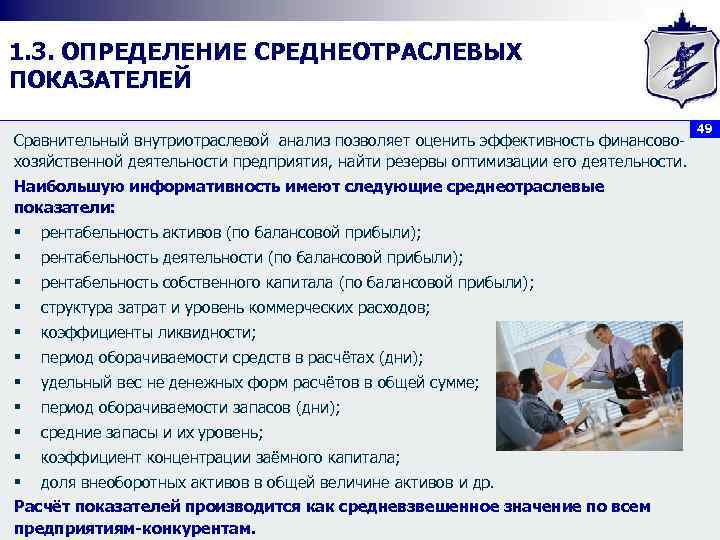 1.3. ОПРЕДЕЛЕНИЕ СРЕДНЕОТРАСЛЕВЫХ ПОКАЗАТЕЛЕЙ

49

Сравнительный внутриотраслевой анализ позволяет оценить эффективность финансово-хозяйственной деятельности предприятия, найти резервы оптимизации его деятельности.

Наибольшую информативность имеют следующие среднеотраслевые показатели:

▪ рентабельность активов (по балансовой прибыли);
▪ рентабельность деятельности (по балансовой прибыли);
▪ рентабельность собственного капитала (по балансовой прибыли);
▪ структура затрат и уровень коммерческих расходов;
▪ коэффициенты ликвидности;
▪ период оборачиваемости средств в расчётах (дни);
▪ удельный вес не денежных форм расчётов в общей сумме;
▪ период оборачиваемости запасов (дни);
▪ средние запасы и их уровень;
▪ коэффициент концентрации заёмного капитала;
▪ доля внеоборотных активов в общей величине активов и др.

Расчёт показателей производится как средневзвешенное значение по всем предприятиям-конкурентам.